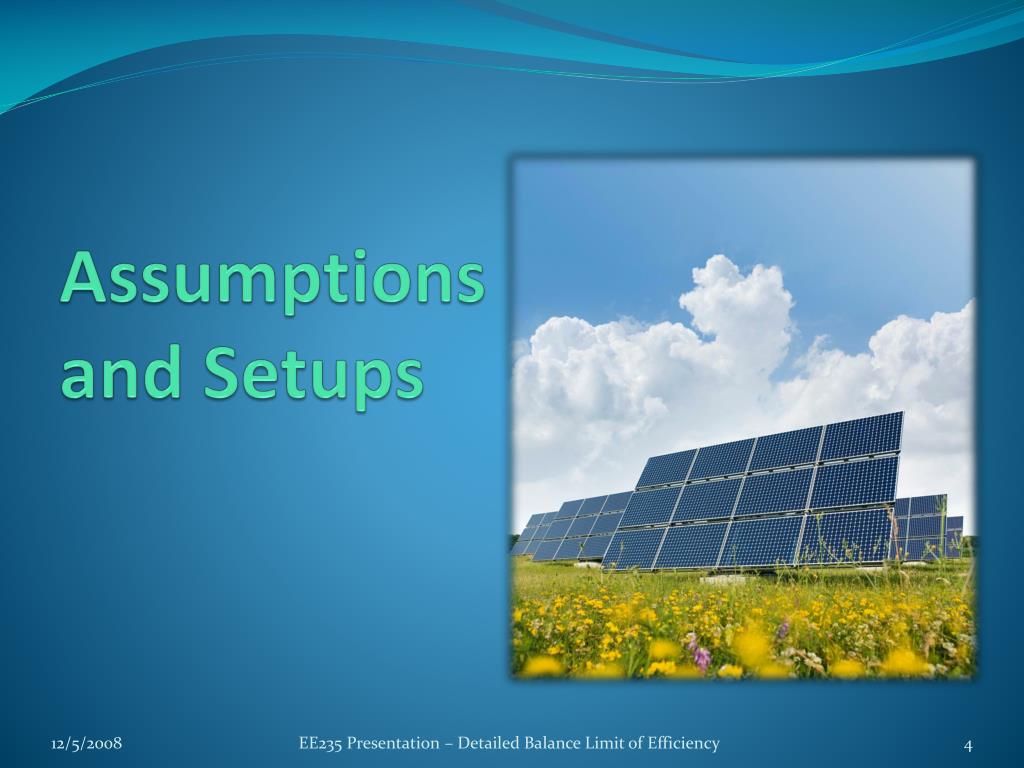 Assumptions and Setups

12/5/2008

EE235 Presentation – Detailed Balance Limit of Efficiency

4